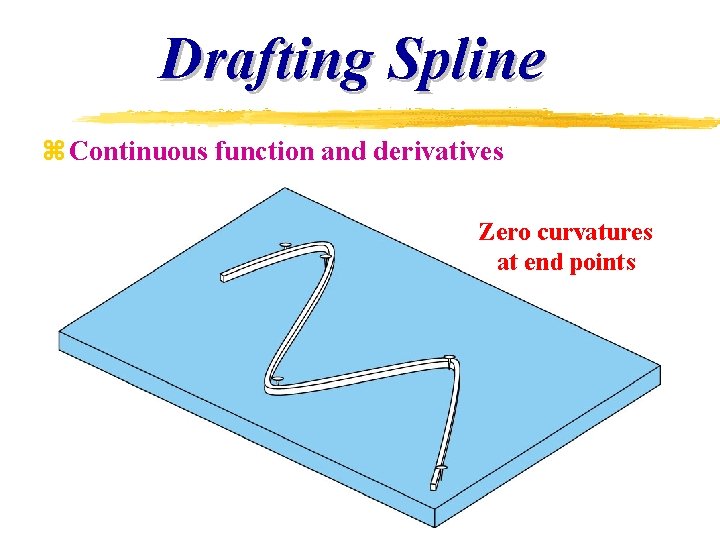 Drafting Spline

⌘ Continuous function and derivatives

Zero curvatures at end points